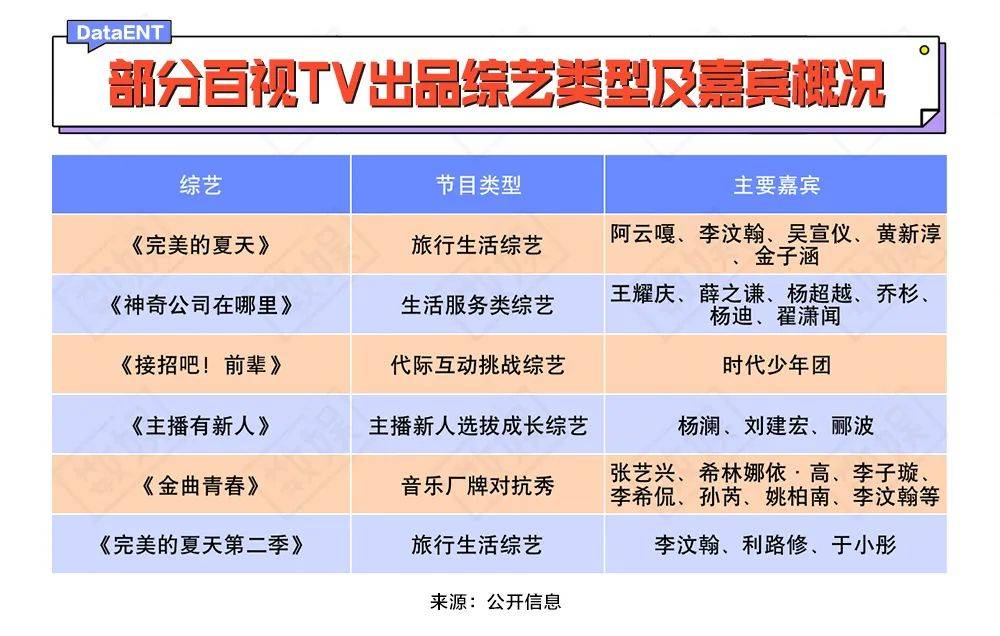 DataENT

部分百视TV出品综艺类型及嘉宾概况

| 综艺 | 节目类型 | 主要嘉宾 |
|---|---|---|
| 《完美的夏天》 | 旅行生活综艺 | 阿云嘎、李汶翰、吴宣仪、黄新淳、金子涵 |
| 《神奇公司在哪里》 | 生活服务类综艺 | 王耀庆、薛之谦、杨超越、乔杉、杨迪、翟潇闻 |
| 《接招吧！前辈》 | 代际互动挑战综艺 | 时代少年团 |
| 《主播有新人》 | 主播新人选拔成长综艺 | 杨澜、刘建宏、郦波 |
| 《金曲青春》 | 音乐厂牌对抗秀 | 张艺兴、希林娜依·高、李子璇、李希侃、孙芮、姚柏南、李汶翰等 |
| 《完美的夏天第二季》 | 旅行生活综艺 | 李汶翰、利路修、于小彤 |

来源：公开信息